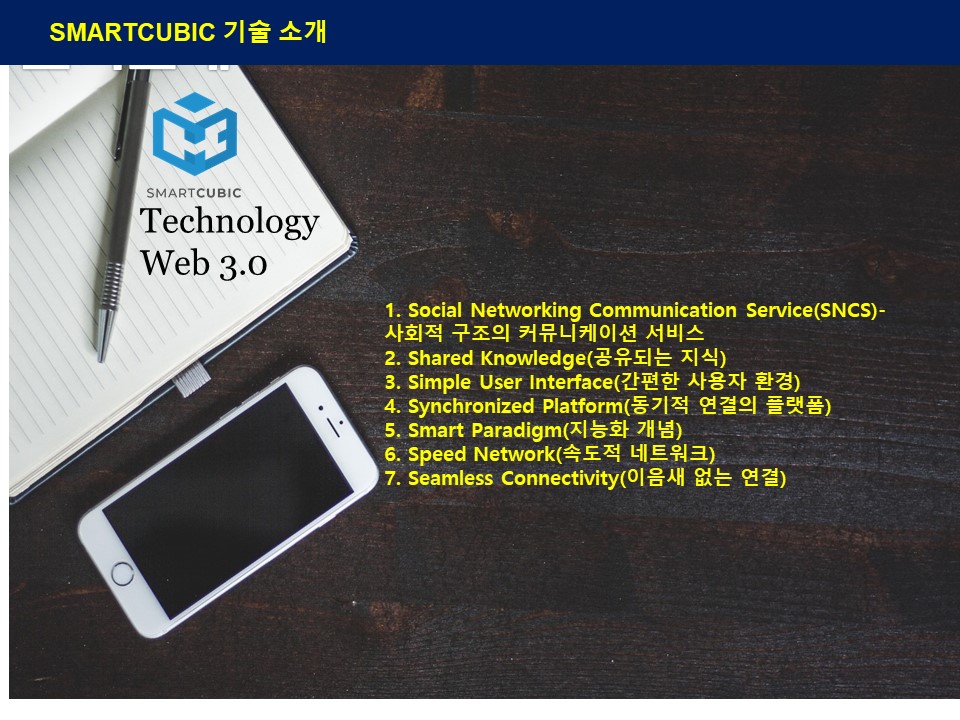 SMARTCUBIC 기술 소개

SMARTCUBIC

Technology
Web 3.0

1. Social Networking Communication Service(SNCS)- 사회적 구조의 커뮤니케이션 서비스
2. Shared Knowledge(공유되는 지식)
3. Simple User Interface(간편한 사용자 환경)
4. Synchronized Platform(동기적 연결의 플랫폼)
5. Smart Paradigm(지능화 개념)
6. Speed Network(속도적 네트워크)
7. Seamless Connectivity(이음새 없는 연결)